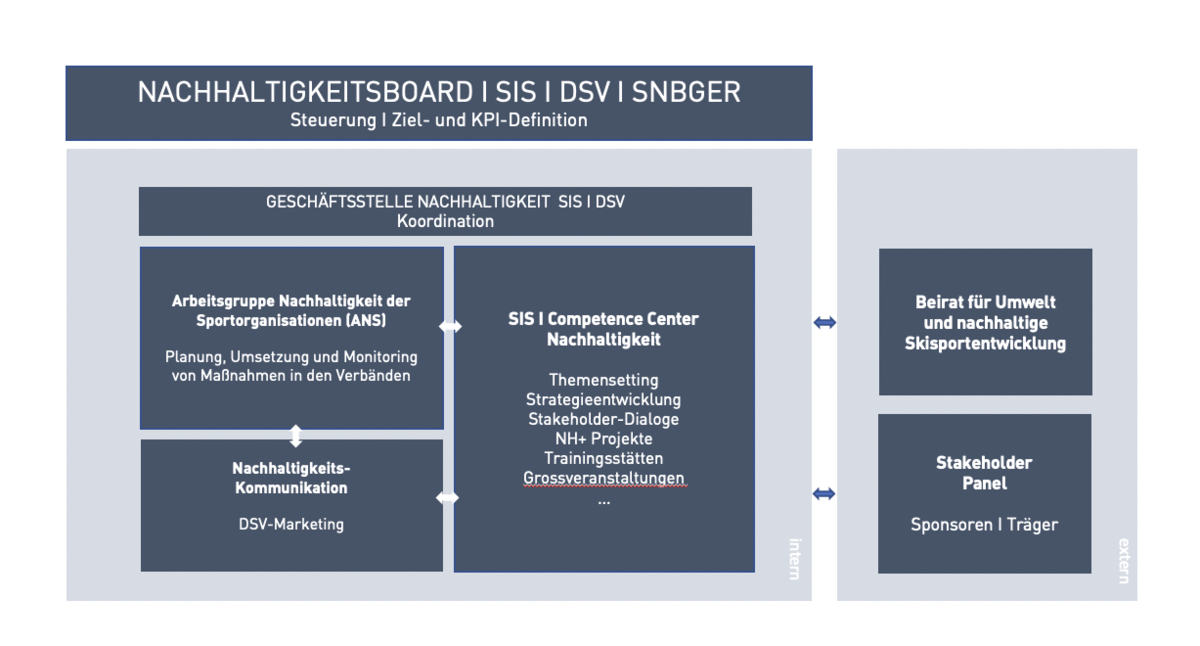 NACHHALTIGKEITSBOARD I SIS I DSV I SNBGER
Steuerung I Ziel- und KPI-Definition

GESCHÄFTSSTELLE NACHHALTIGKEIT SIS I DSV
Koordination

Arbeitsgruppe Nachhaltigkeit der Sportorganisationen (ANS)

Planung, Umsetzung und Monitoring von Maßnahmen in den Verbänden

Nachhaltigkeits-Kommunikation

DSV-Marketing

SIS I Competence Center Nachhaltigkeit

Themensetting
Strategieentwicklung
Stakeholder-Dialoge
NH+ Projekte
Trainingsstätten
Grossveranstaltungen
...

intern

Beirat für Umwelt und nachhaltige Skisportentwicklung

Stakeholder Panel

Sponsoren I Träger

extern